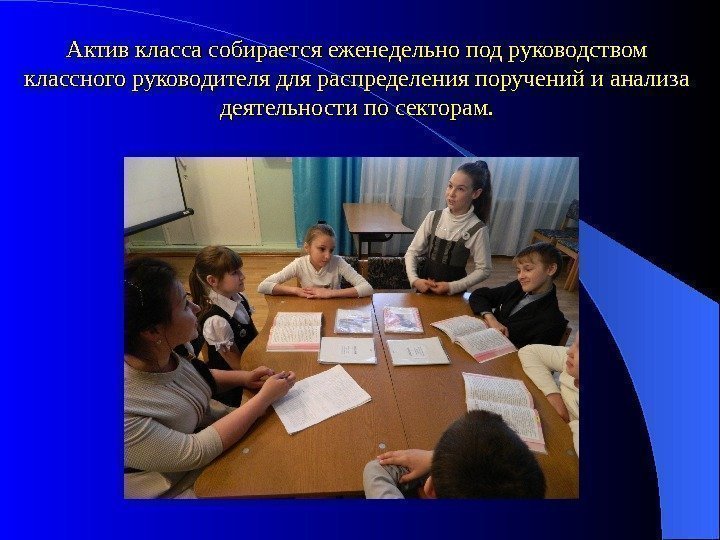 Актив класса собирается еженедельно под руководством классного руководителя для распределения поручений и анализа деятельности по секторам.